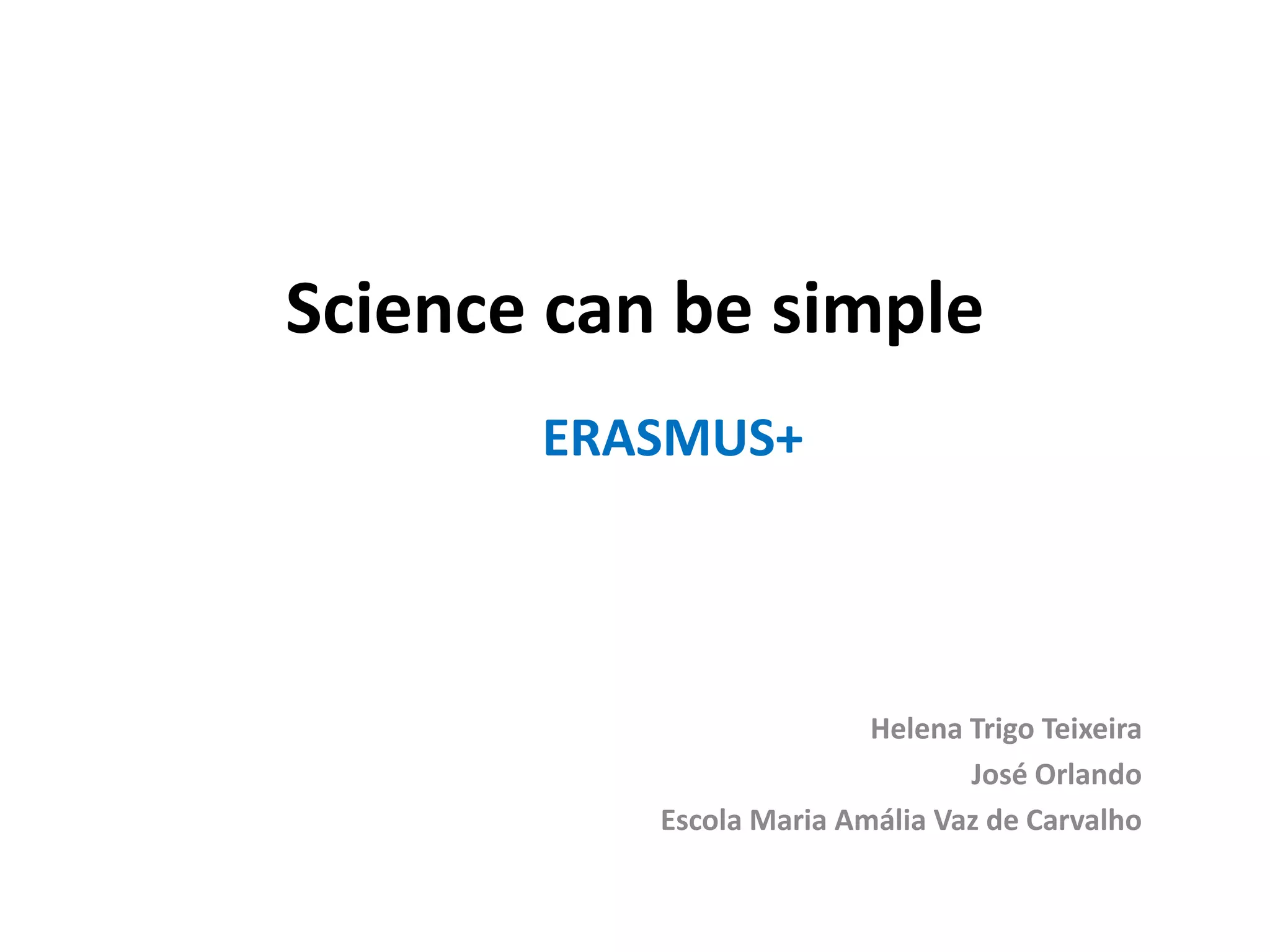 Science can be simple

ERASMUS+

Helena Trigo Teixeira

José Orlando

Escola Maria Amália Vaz de Carvalho